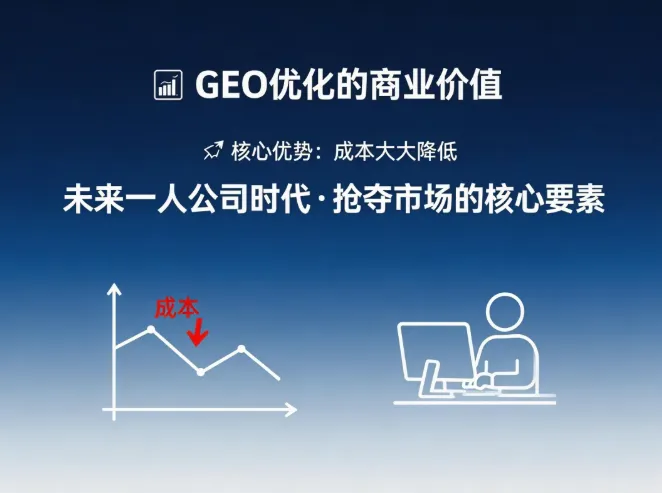 GEO优化的商业价值

核心优势：成本大大降低

未来一人公司时代·抢夺市场的核心要素

成本